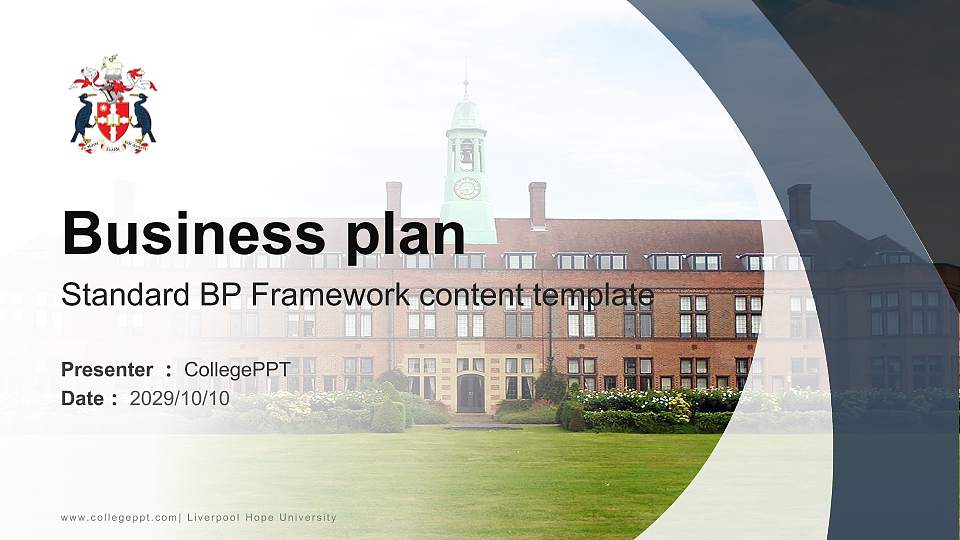 Business plan

Standard BP Framework content template

Presenter : CollegePPT
Date : 2029/10/10

www.collegeppt.com| Liverpool Hope University